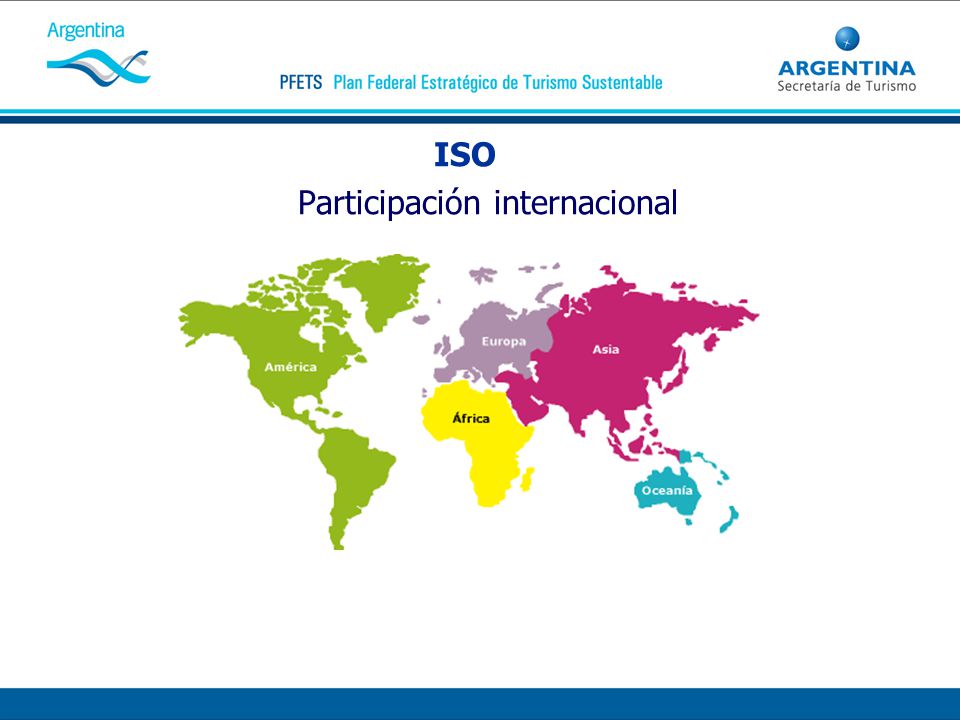 Argentina

PFETS Plan Federal Estratégico de Turismo Sustentable

ARGENTINA
Secretaría de Turismo

ISO
Participación internacional

América
Europa
Asia
África
Oceanía